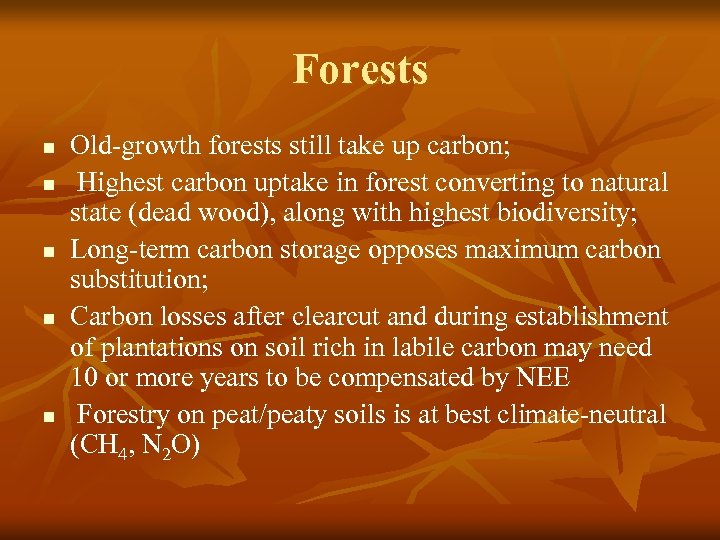 Forests

- Old-growth forests still take up carbon;
- Highest carbon uptake in forest converting to natural state (dead wood), along with highest biodiversity;
- Long-term carbon storage opposes maximum carbon substitution;
- Carbon losses after clearcut and during establishment of plantations on soil rich in labile carbon may need 10 or more years to be compensated by NEE
- Forestry on peat/peaty soils is at best climate-neutral ($CH_4$, $N_2O$)